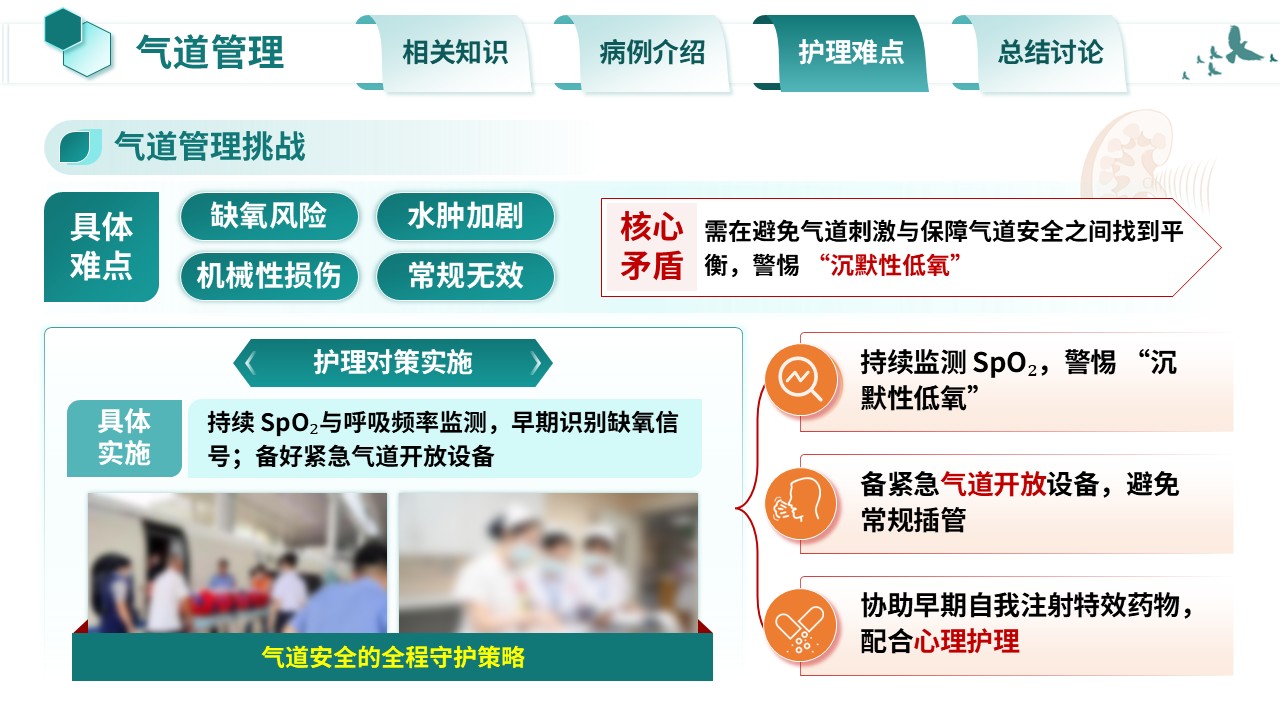 气道管理

相关知识 病例介绍 护理难点 总结讨论

气道管理挑战

具体难点

缺氧风险 水肿加剧

机械性损伤 常规无效

核心矛盾

需在避免气道刺激与保障气道安全之间找到平衡，警惕“沉默性低氧”

护理对策实施

具体实施

持续$SpO_2$与呼吸频率监测，早期识别缺氧信号；备好紧急气道开放设备

气道安全的全程守护策略

持续监测$SpO_2$，警惕“沉默性低氧”

备紧急气道开放设备，避免常规插管

协助早期自我注射特效药物，配合心理护理